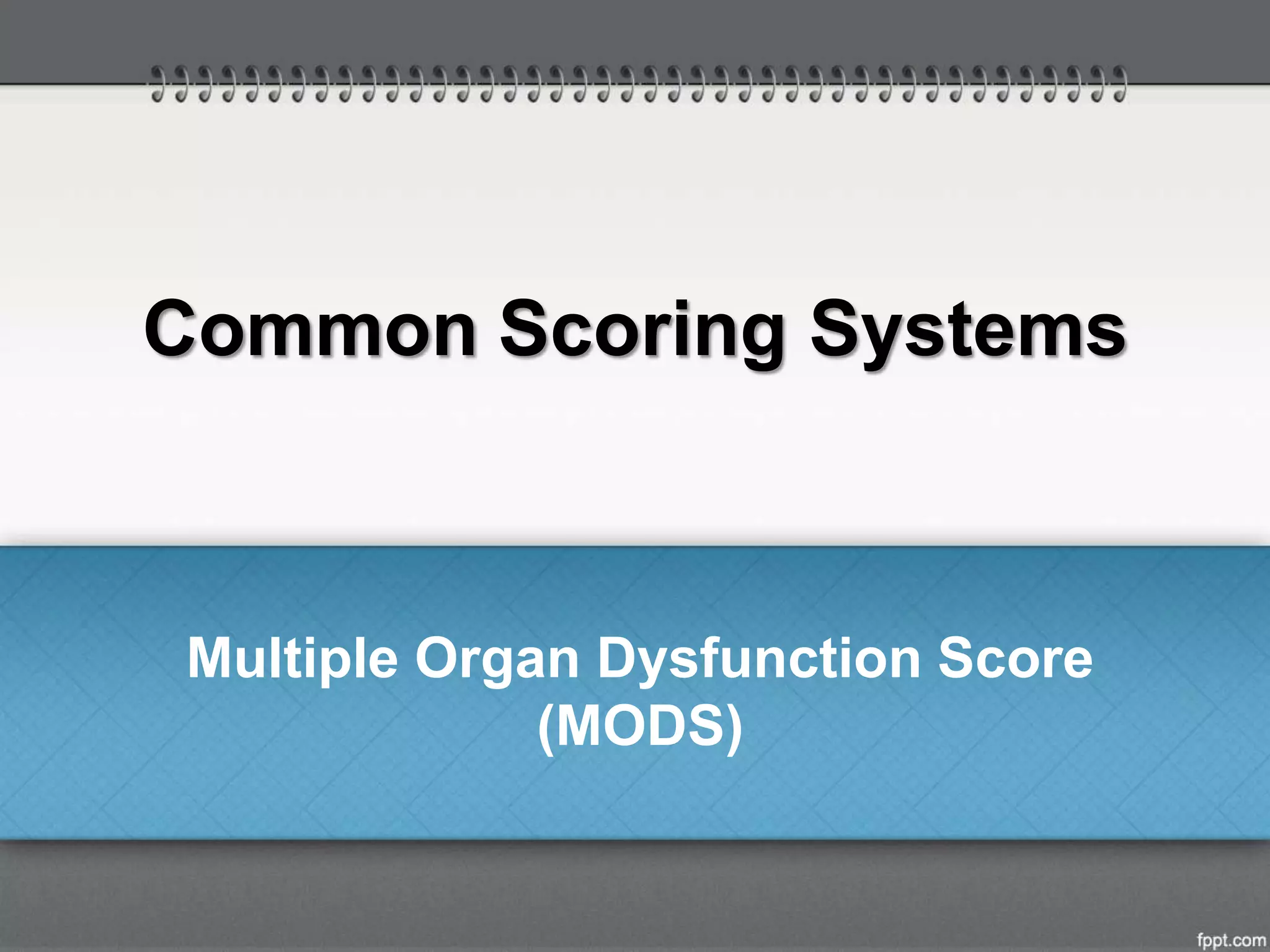 Common Scoring Systems

Multiple Organ Dysfunction Score (MODS)

fppt.com